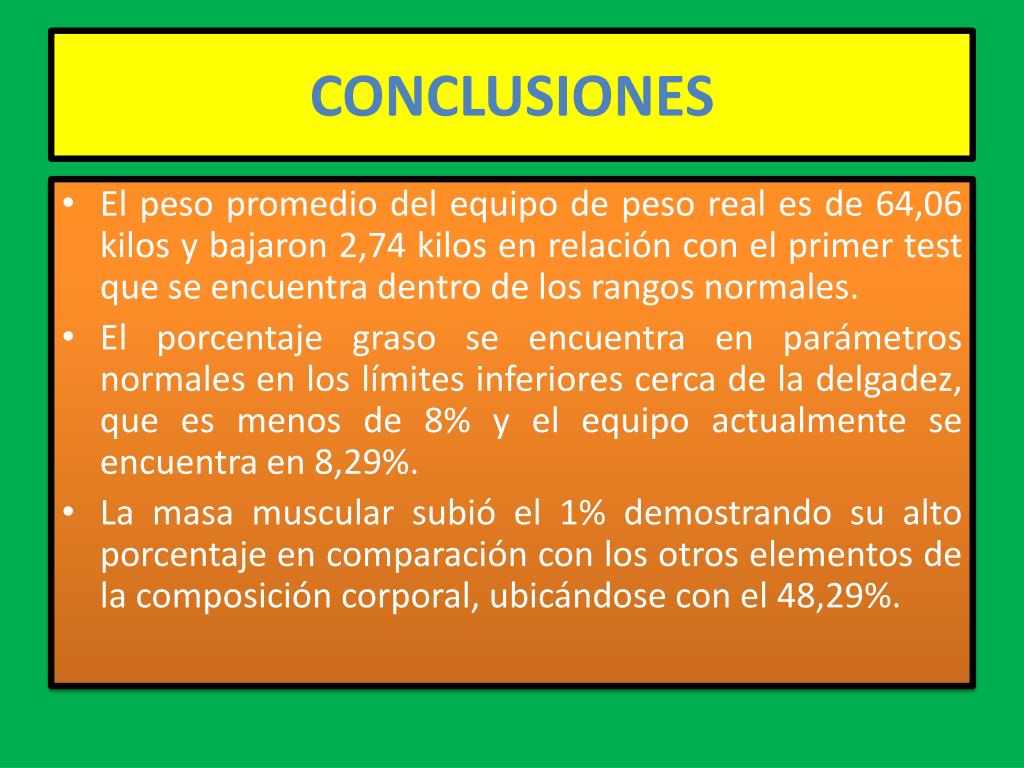 CONCLUSIONES

• El peso promedio del equipo de peso real es de 64,06 kilos y bajaron 2,74 kilos en relación con el primer test que se encuentra dentro de los rangos normales.
• El porcentaje graso se encuentra en parámetros normales en los límites inferiores cerca de la delgadez, que es menos de 8% y el equipo actualmente se encuentra en 8,29%.
• La masa muscular subió el 1% demostrando su alto porcentaje en comparación con los otros elementos de la composición corporal, ubicándose con el 48,29%.